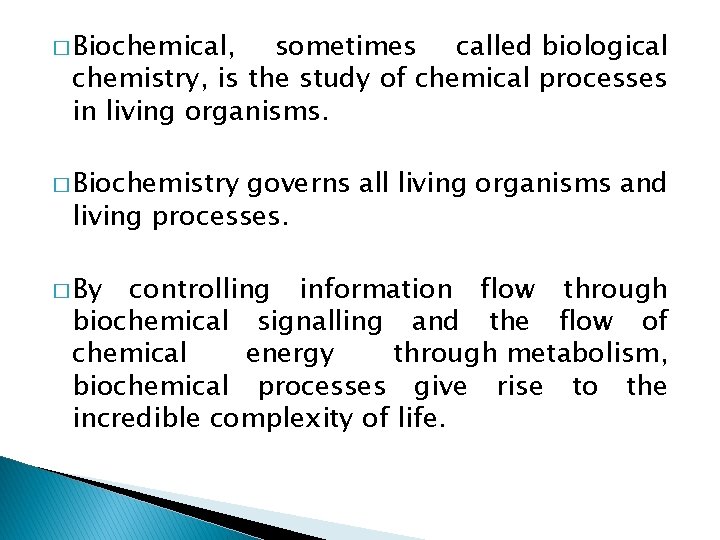 □ Biochemical, sometimes called biological chemistry, is the study of chemical processes in living organisms.

□ Biochemistry governs all living organisms and living processes.

□ By controlling information flow through biochemical signalling and the flow of chemical energy through metabolism, biochemical processes give rise to the incredible complexity of life.